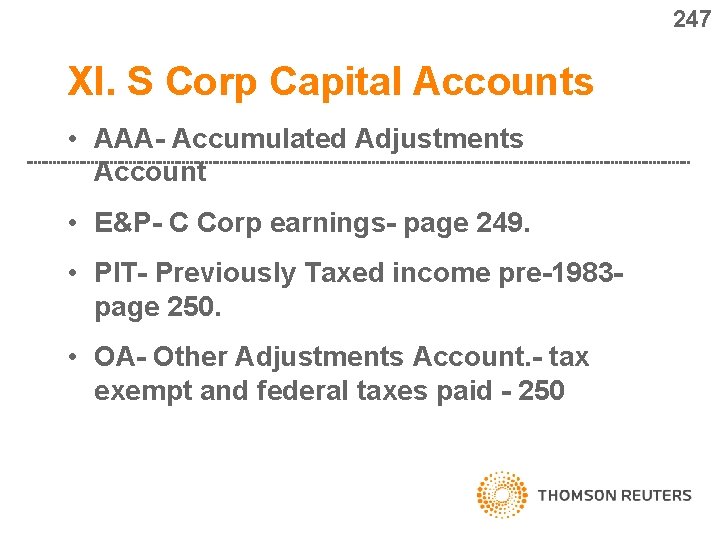 247

XI. S Corp Capital Accounts

• AAA- Accumulated Adjustments Account

• E&P- C Corp earnings- page 249.

• PIT- Previously Taxed income pre-1983- page 250.

• OA- Other Adjustments Account.- tax exempt and federal taxes paid - 250

THOMSON REUTERS